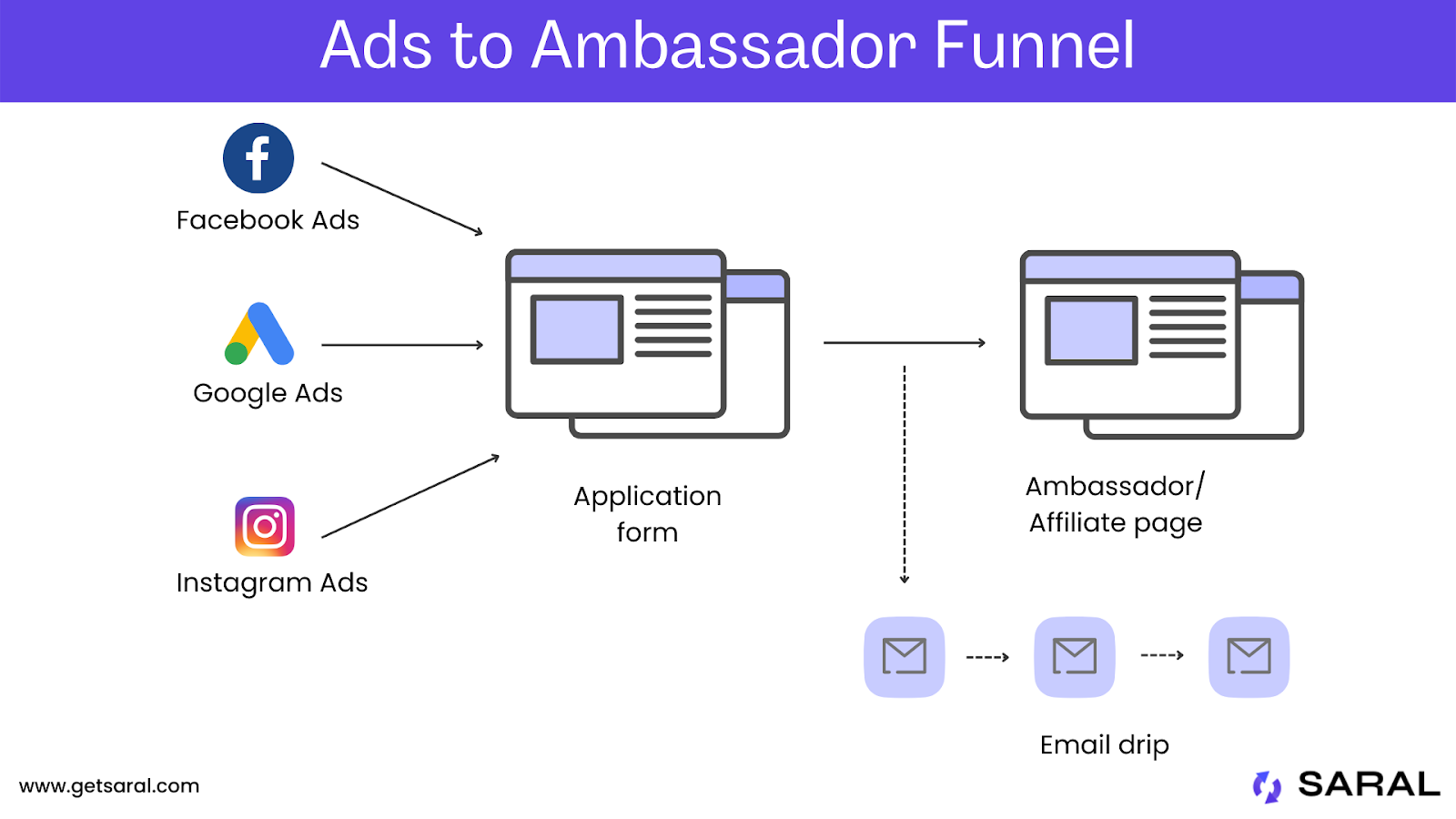 Ads to Ambassador Funnel

Facebook Ads

Google Ads

Instagram Ads

Application form

Ambassador/ Affiliate page

Email drip

www.getsaral.com

SARAL